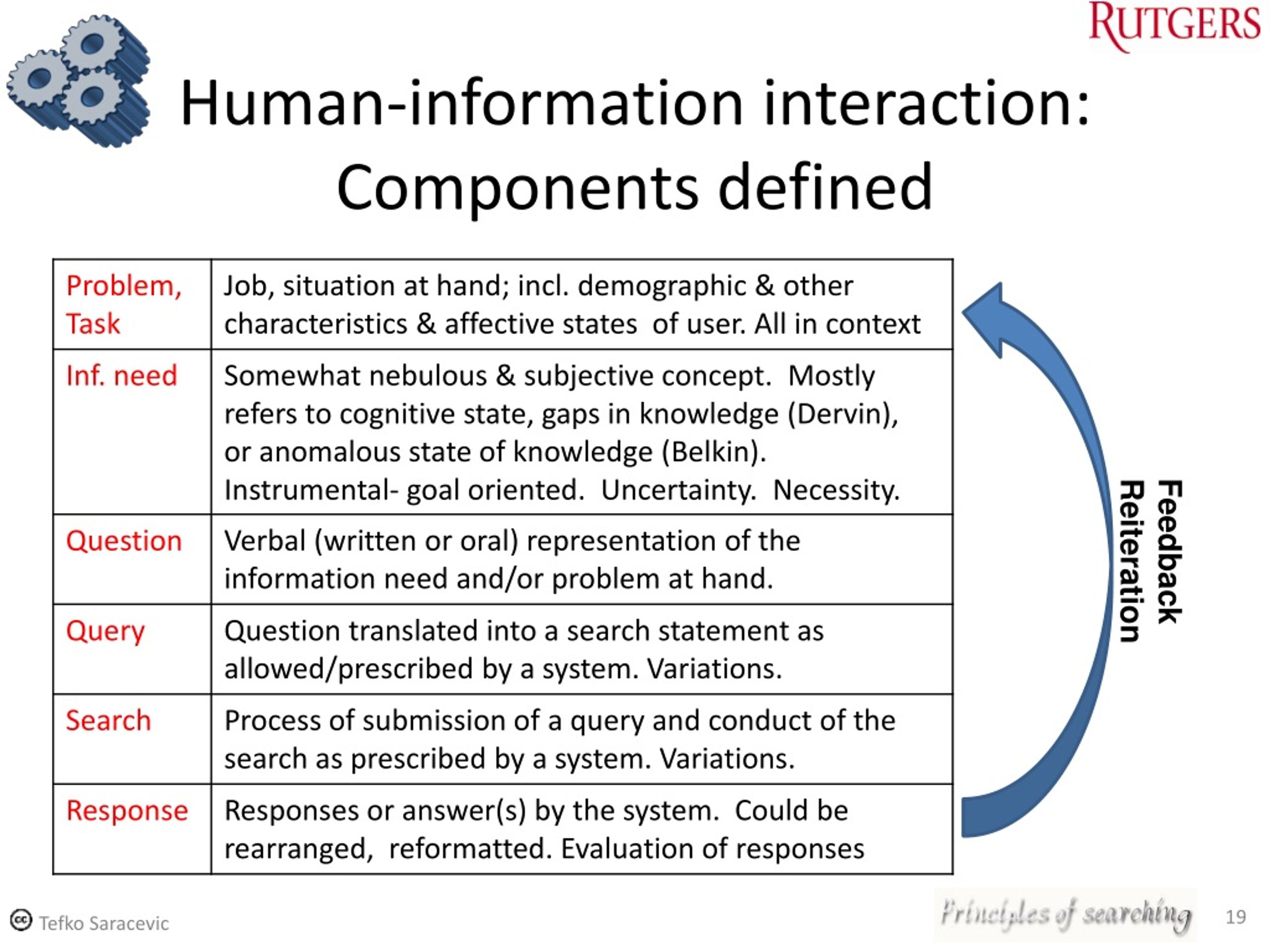 RUTGERS

Human-information interaction: Components defined

| Problem, Task | Job, situation at hand; incl. demographic & other characteristics & affective states of user. All in context |
|---|---|
| Inf. need | Somewhat nebulous & subjective concept. Mostly refers to cognitive state, gaps in knowledge (Dervin), or anomalous state of knowledge (Belkin). Instrumental- goal oriented. Uncertainty. Necessity. |
| Question | Verbal (written or oral) representation of the information need and/or problem at hand. |
| Query | Question translated into a search statement as allowed/prescribed by a system. Variations. |
| Search | Process of submission of a query and conduct of the search as prescribed by a system. Variations. |
| Response | Responses or answer(s) by the system. Could be rearranged, reformatted. Evaluation of responses |

Feedback
Reiteration

Tefko Saracevic

Principles of searching

19